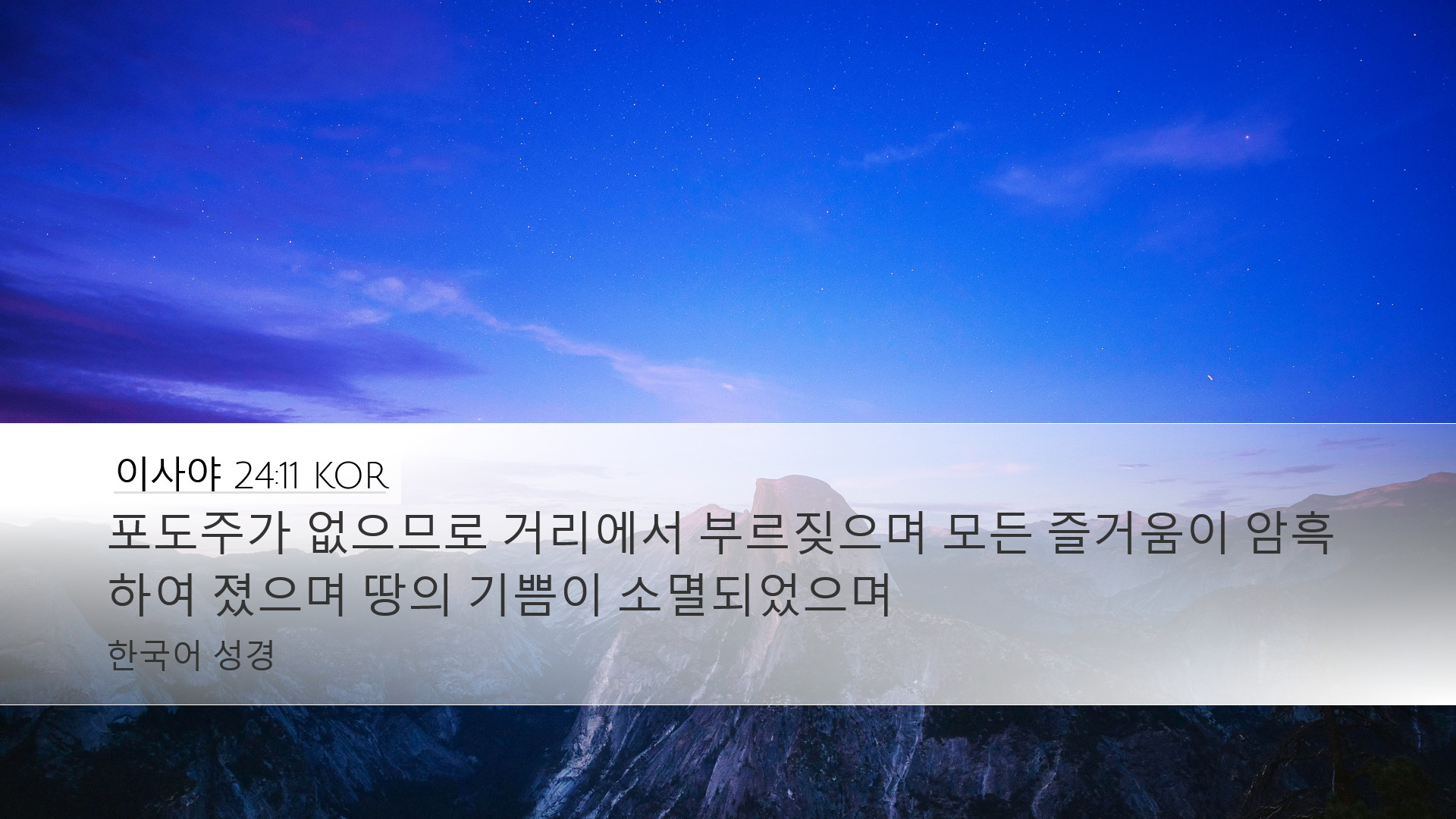 이사야 24:11 KOR

포도주가 없으므로 거리에서 부르짖으며 모든 즐거움이 암흑하여 졌으며 땅의 기쁨이 소멸되었으며

한국어 성경